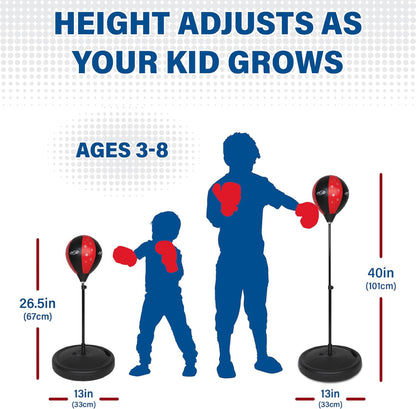 HEIGHT ADJUSTS AS YOUR KID GROWS

AGES 3-8

26.5in
(67cm)

40in
(101cm)

13in
(33cm)

13in
(33cm)